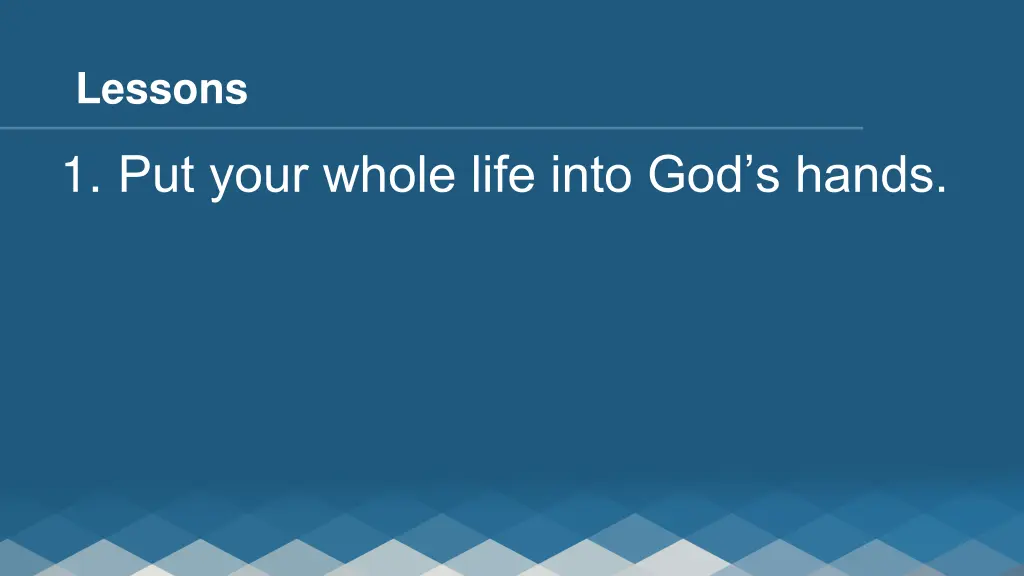 Lessons

1. Put your whole life into God’s hands.